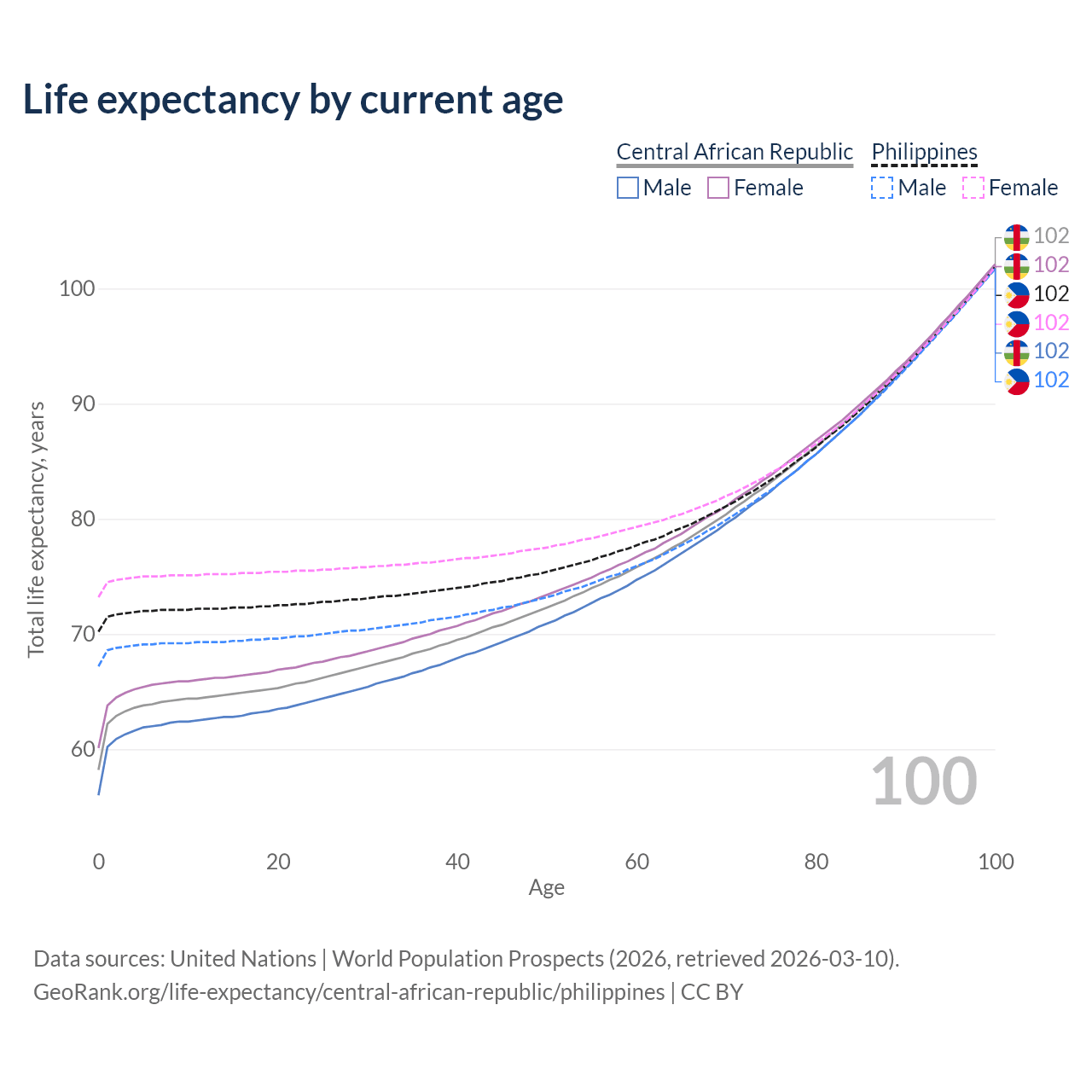 Life expectancy by current age

Central African Republic
Male Female

Philippines
Male Female

102
102
102
102
102
102

Total life expectancy, years

100
90
80
70
60

100

0 20 40 60 80 100
Age

Data sources: United Nations | World Population Prospects (2026, retrieved 2026-03-10).
GeoRank.org/life-expectancy/central-african-republic/philippines | CC BY